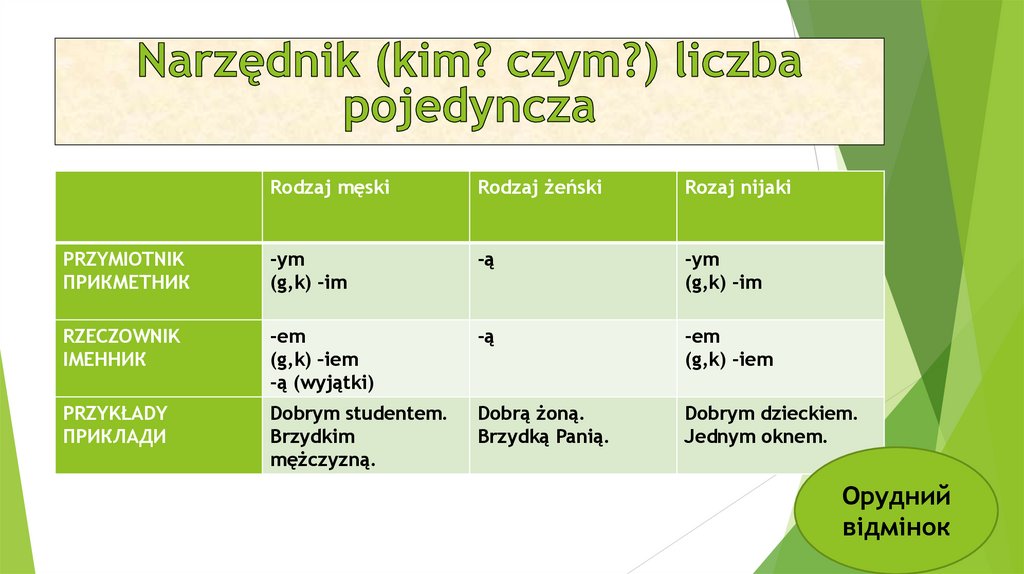 Narzędnik (kim? czym?) liczba pojedyncza

| | Rodzaj męski | Rodzaj żeński | Rozaj nijaki |
|---|---|---|---|
| PRZYMIOTNIK ПРИКМЕТНИК | -ym (g,k) -im | -ą | -ym (g,k) -im |
| RZECZOWNIK ІМЕННИК | -em (g,k) -iem -ą (wyjątki) | -ą | -em (g,k) -iem |
| PRZYKŁADY ПРИКЛАДИ | Dobrym studentem. Brzydkim mężczyzną. | Dobrą żoną. Brzydką Panią. | Dobrym dzieckiem. Jednym oknem. |

Орудний відмінок